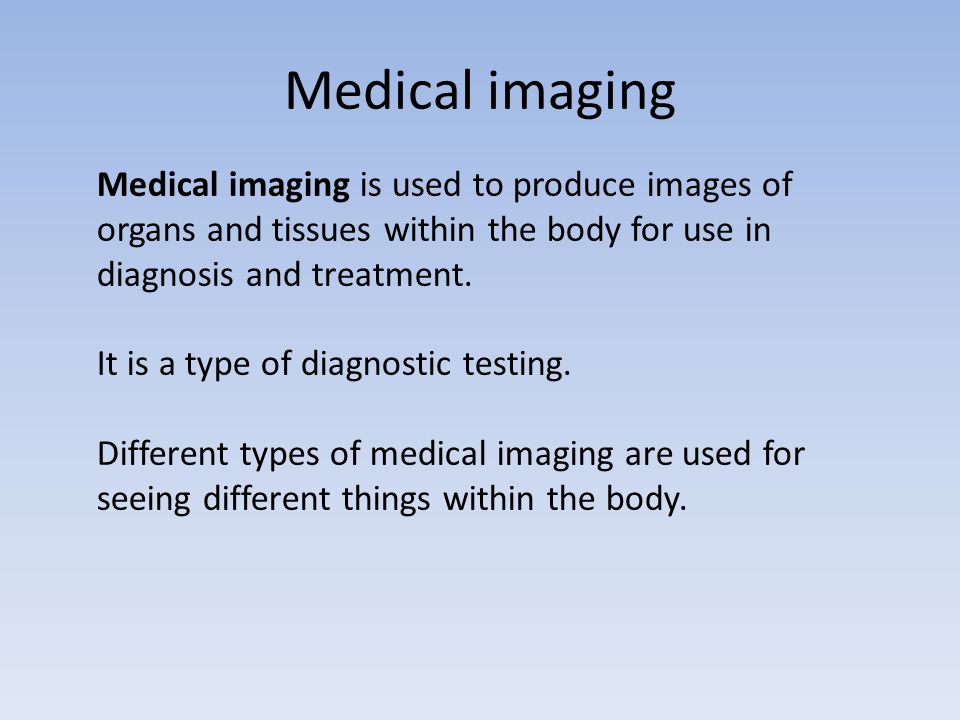 Medical imaging

Medical imaging is used to produce images of organs and tissues within the body for use in diagnosis and treatment.

It is a type of diagnostic testing.

Different types of medical imaging are used for seeing different things within the body.